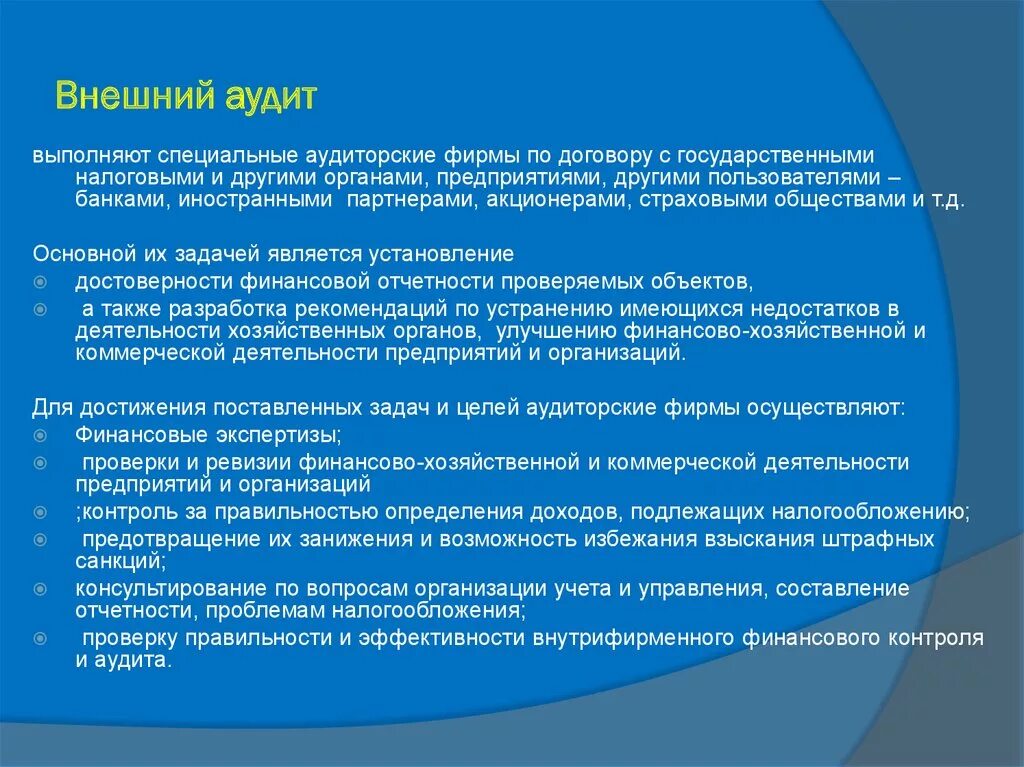 Внешний аудит

выполняют специальные аудиторские фирмы по договору с государственными налоговыми и другими органами, предприятиями, другими пользователями – банками, иностранными партнерами, акционерами, страховыми обществами и т.д.

Основной их задачей является установление
достоверности финансовой отчетности проверяемых объектов,
а также разработка рекомендаций по устранению имеющихся недостатков в деятельности хозяйственных органов, улучшению финансово-хозяйственной и коммерческой деятельности предприятий и организаций.

Для достижения поставленных задач и целей аудиторские фирмы осуществляют:
Финансовые экспертизы;
проверки и ревизии финансово-хозяйственной и коммерческой деятельности предприятий и организаций
;контроль за правильностью определения доходов, подлежащих налогообложению;
предотвращение их занижения и возможность избежания взыскания штрафных санкций;
консультирование по вопросам организации учета и управления, составление отчетности, проблемам налогообложения;
проверку правильности и эффективности внутрифирменного финансового контроля и аудита.